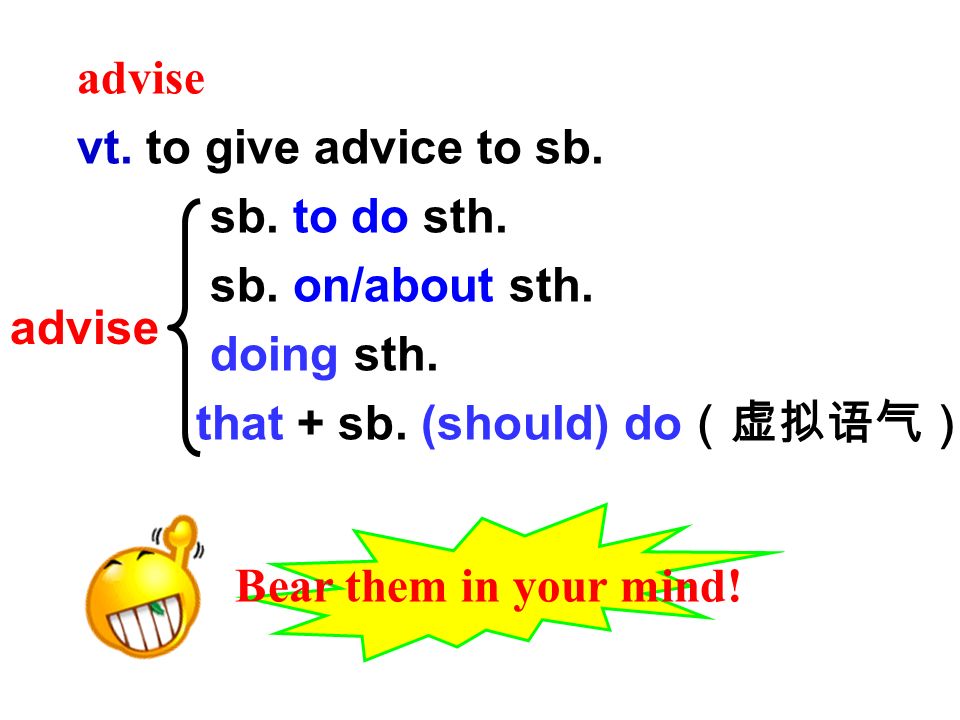 advise

vt. to give advice to sb.

advise
sb. to do sth.
sb. on/about sth.
doing sth.
that + sb. (should) do（虚拟语气）

Bear them in your mind!